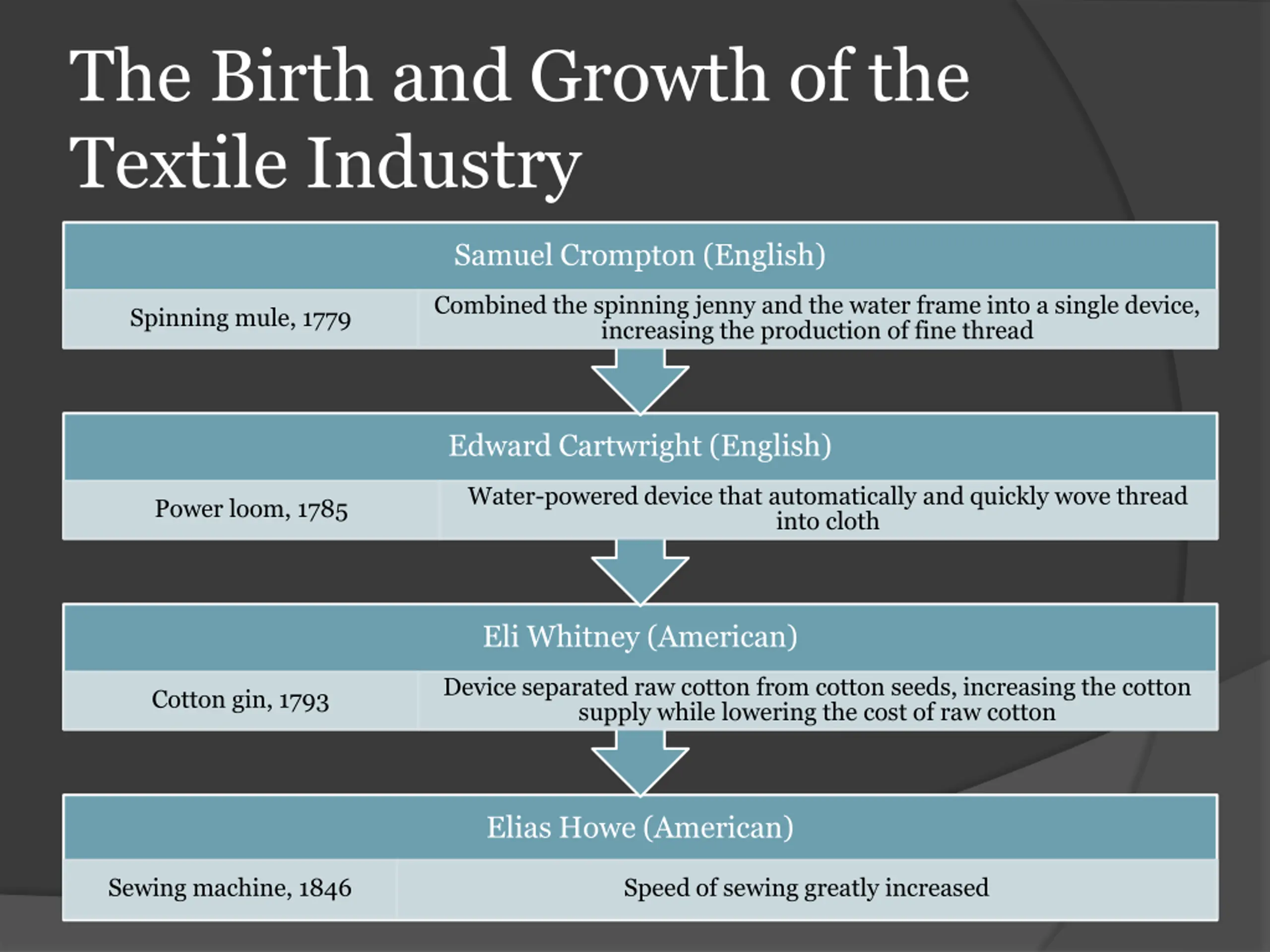 The Birth and Growth of the Textile Industry

Samuel Crompton (English)

Spinning mule, 1779

Combined the spinning jenny and the water frame into a single device, increasing the production of fine thread

Edward Cartwright (English)

Power loom, 1785

Water-powered device that automatically and quickly wove thread into cloth

Eli Whitney (American)

Cotton gin, 1793

Device separated raw cotton from cotton seeds, increasing the cotton supply while lowering the cost of raw cotton

Elias Howe (American)

Sewing machine, 1846

Speed of sewing greatly increased